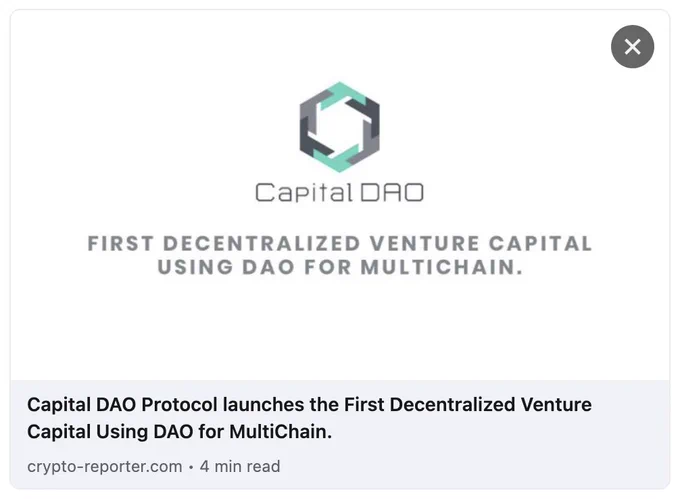 Capital DAO

FIRST DECENTRALIZED VENTURE CAPITAL USING DAO FOR MULTICHAIN.

Capital DAO Protocol launches the First Decentralized Venture Capital Using DAO for MultiChain.

crypto-reporter.com • 4 min read